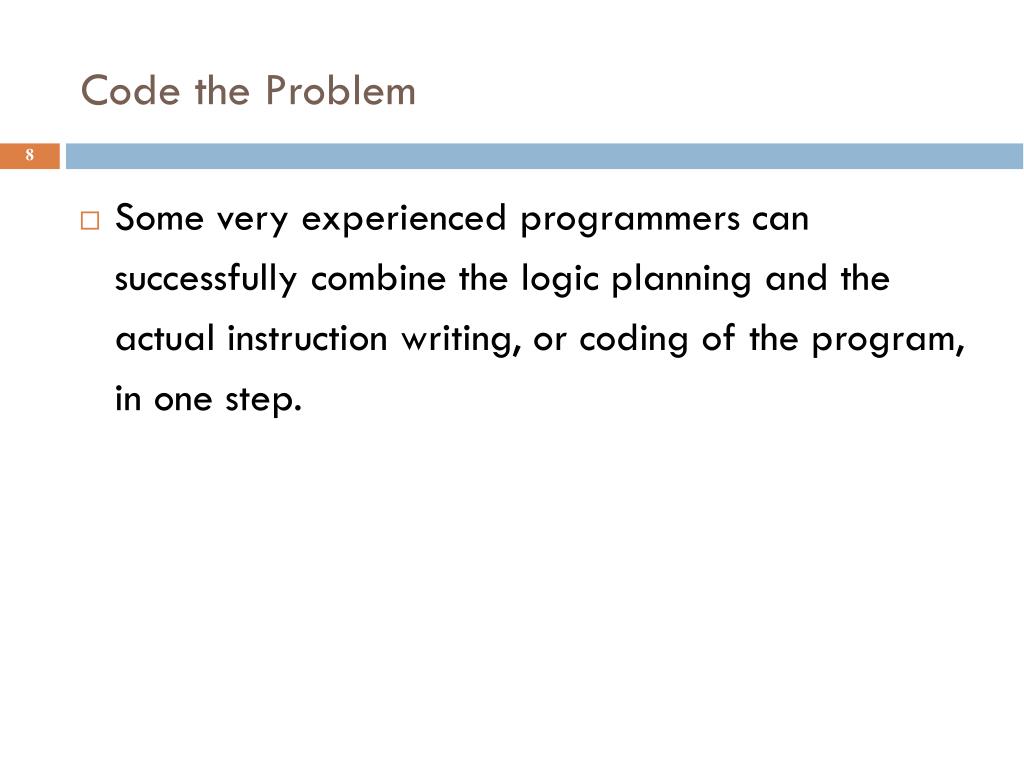 Code the Problem

8

□ Some very experienced programmers can successfully combine the logic planning and the actual instruction writing, or coding of the program, in one step.